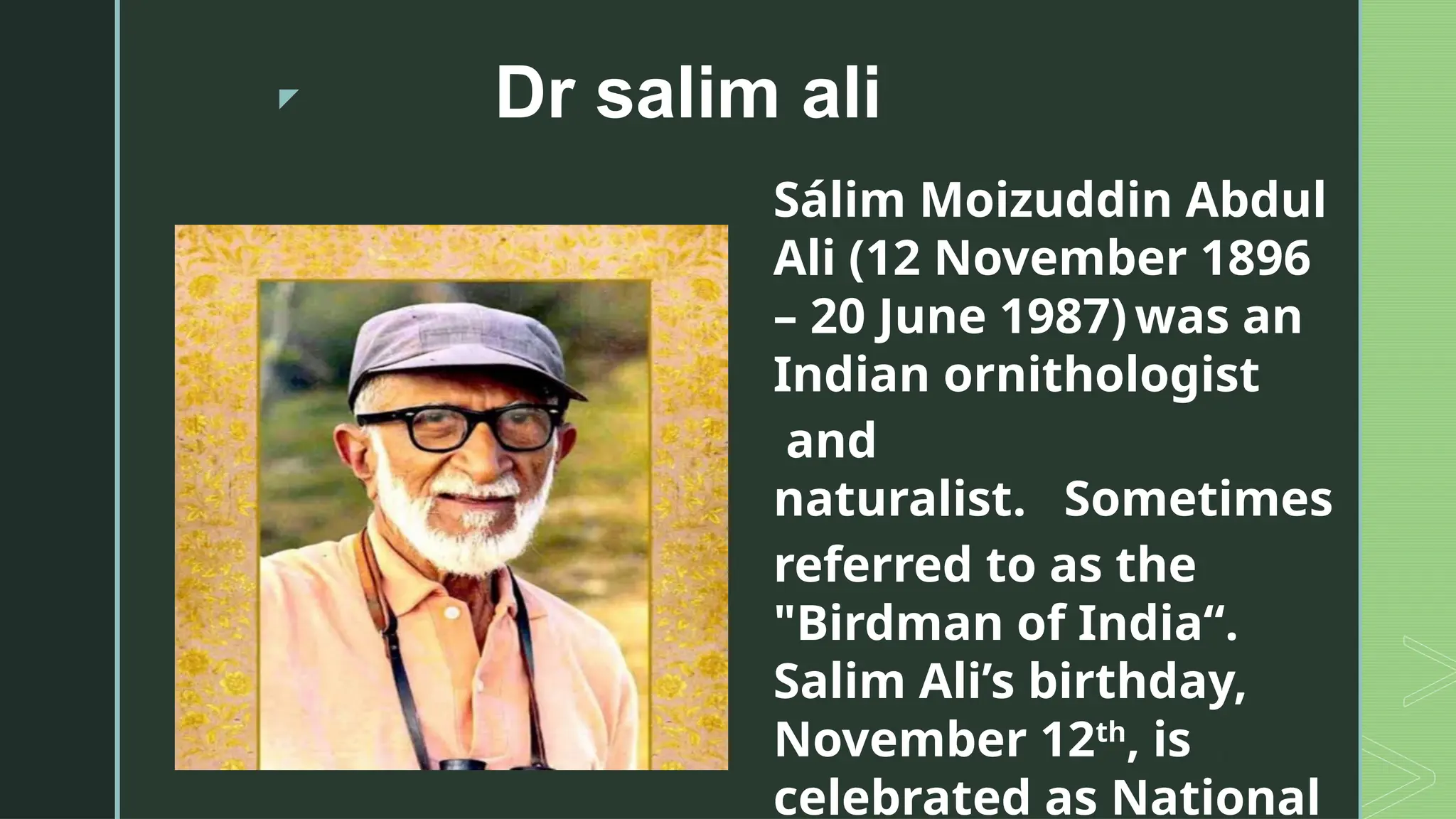 Dr salim ali

Sálim Moizuddin Abdul Ali (12 November 1896 – 20 June 1987) was an Indian ornithologist and naturalist. Sometimes referred to as the "Birdman of India“. Salim Ali’s birthday, November 12$^{th}$, is celebrated as National